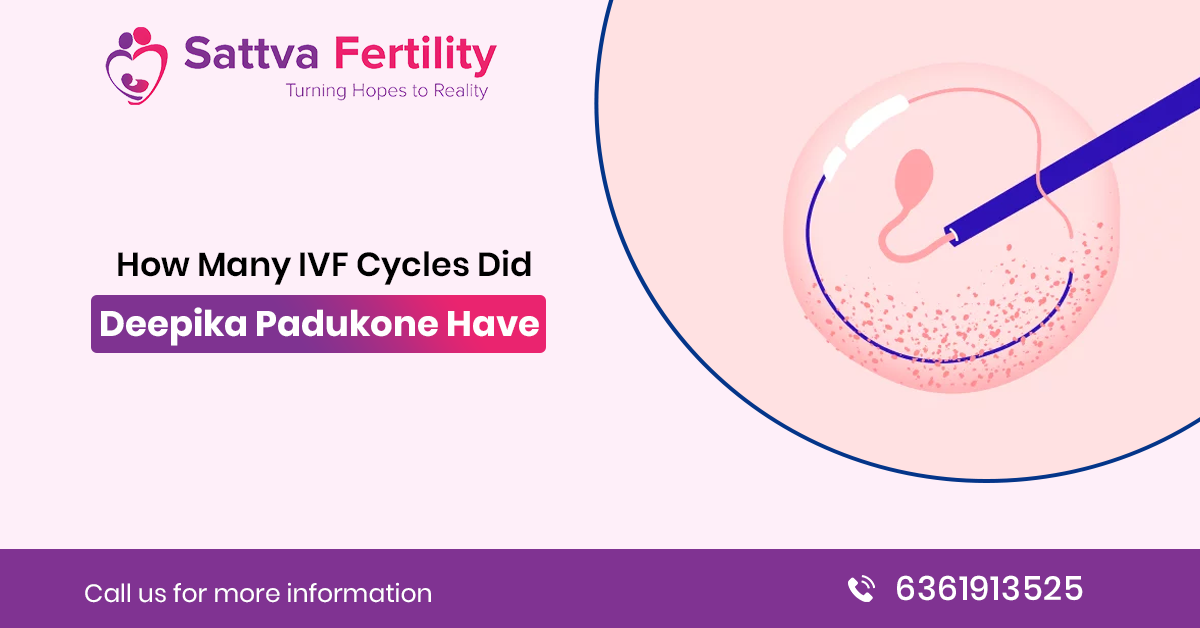 Sattva Fertility
Turning Hopes to Reality

How Many IVF Cycles Did
Deepika Padukone Have

Call us for more information

6361913525